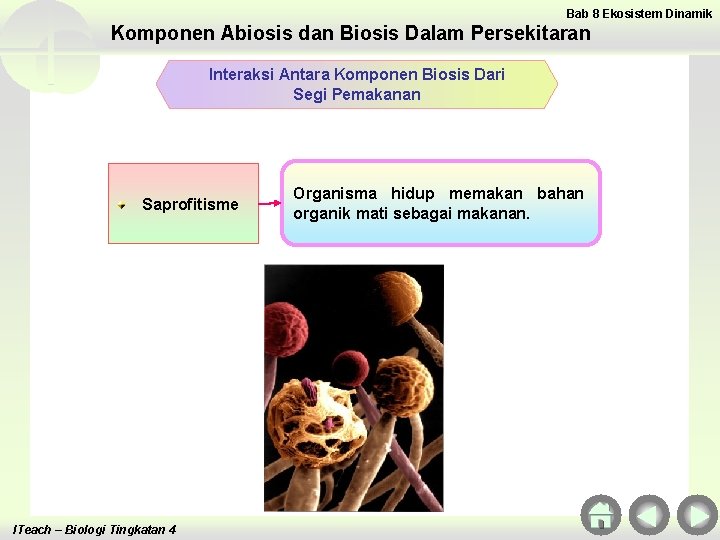 Bab 8 Ekosistem Dinamik

Komponen Abiosis dan Biosis Dalam Persekitaran

Interaksi Antara Komponen Biosis Dari Segi Pemakanan

Saprofitisme

Organisma hidup memakan bahan organik mati sebagai makanan.

ITeach – Biologi Tingkatan 4